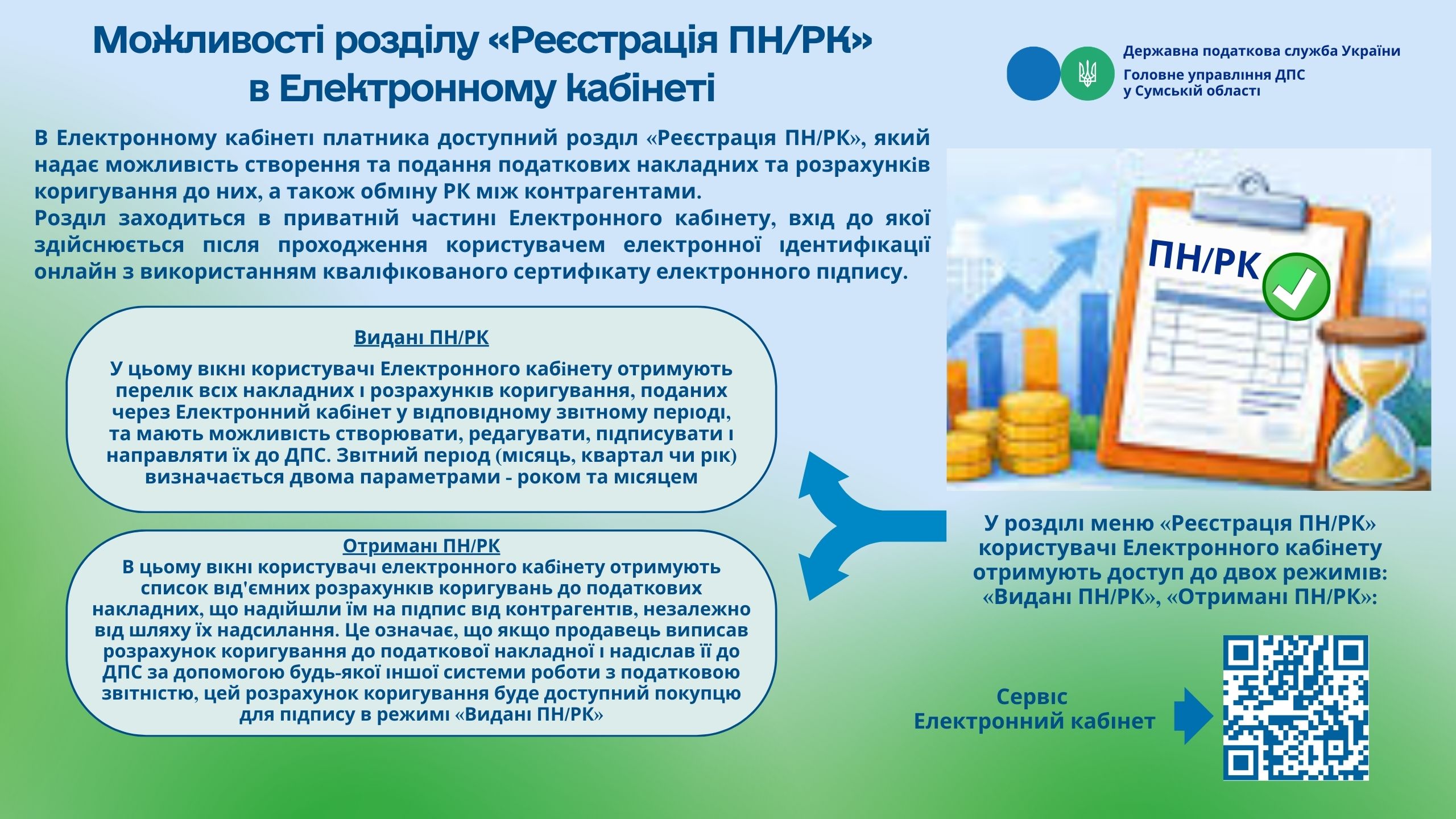 Можливості розділу «Реєстрація ПН/РК» в Електронному кабінеті

Державна податкова служба України
Головне управління ДПС у Сумській області

В Електронному кабінеті платника доступний розділ «Реєстрація ПН/РК», який надає можливість створення та подання податкових накладних та розрахунків коригування до них, а також обміну РК між контрагентами.
Розділ заходиться в приватній частині Електронного кабінету, вхід до якої здійснюється після проходження користувачем електронної ідентифікації онлайн з використанням кваліфікованого сертифікату електронного підпису.

ПН/РК

Видані ПН/РК
У цьому вікні користувачі Електронного кабінету отримують перелік всіх накладних і розрахунків коригування, поданих через Електронний кабінет у відповідному звітному періоді, та мають можливість створювати, редагувати, підписувати і направляти їх до ДПС. Звітний період (місяць, квартал чи рік) визначається двома параметрами - роком та місяцем

Отримані ПН/РК
В цьому вікні користувачі електронного кабінету отримують список від'ємних розрахунків коригувань до податкових накладних, що надійшли їм на підпис від контрагентів, незалежно від шляху їх надсилання. Це означає, що якщо продавець виписав розрахунок коригування до податкової накладної і надіслав її до ДПС за допомогою будь-якої іншої системи роботи з податковою звітністю, цей розрахунок коригування буде доступний покупцю для підпису в режимі «Видані ПН/РК»

У розділі меню «Реєстрація ПН/РК» користувачі Електронного кабінету отримують доступ до двох режимів: «Видані ПН/РК», «Отримані ПН/РК»:

Сервіс
Електронний кабінет